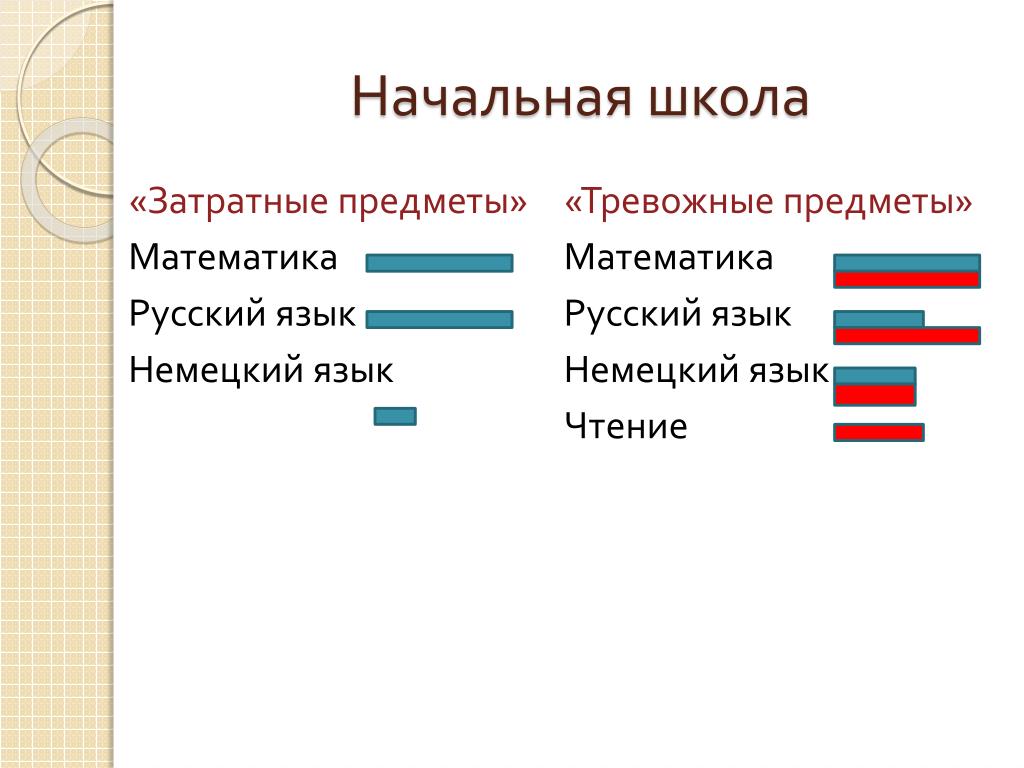 Начальная школа

«Затратные предметы»

Математика

Русский язык

Немецкий язык

«Тревожные предметы»

Математика

Русский язык

Немецкий язык

Чтение